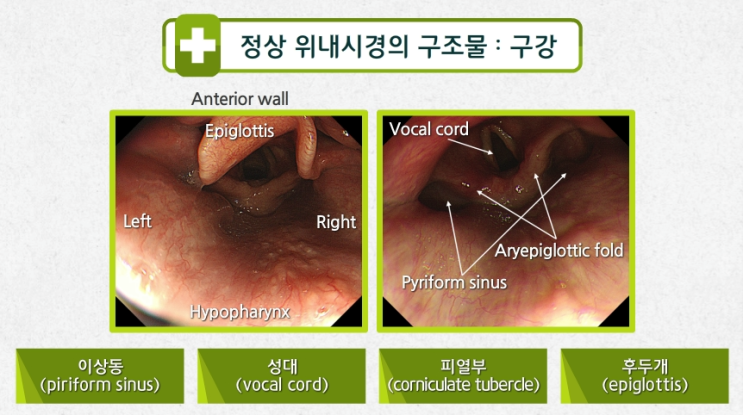 정상 위내시경의 구조물 : 구강

Anterior wall

Epiglottis

Left

Right

Hypopharynx

Vocal cord

Aryepiglottic fold

Pyriform sinus

이상동
(piriform sinus)

성대
(vocal cord)

피열부
(corniculate tubercle)

후두개
(epiglottis)